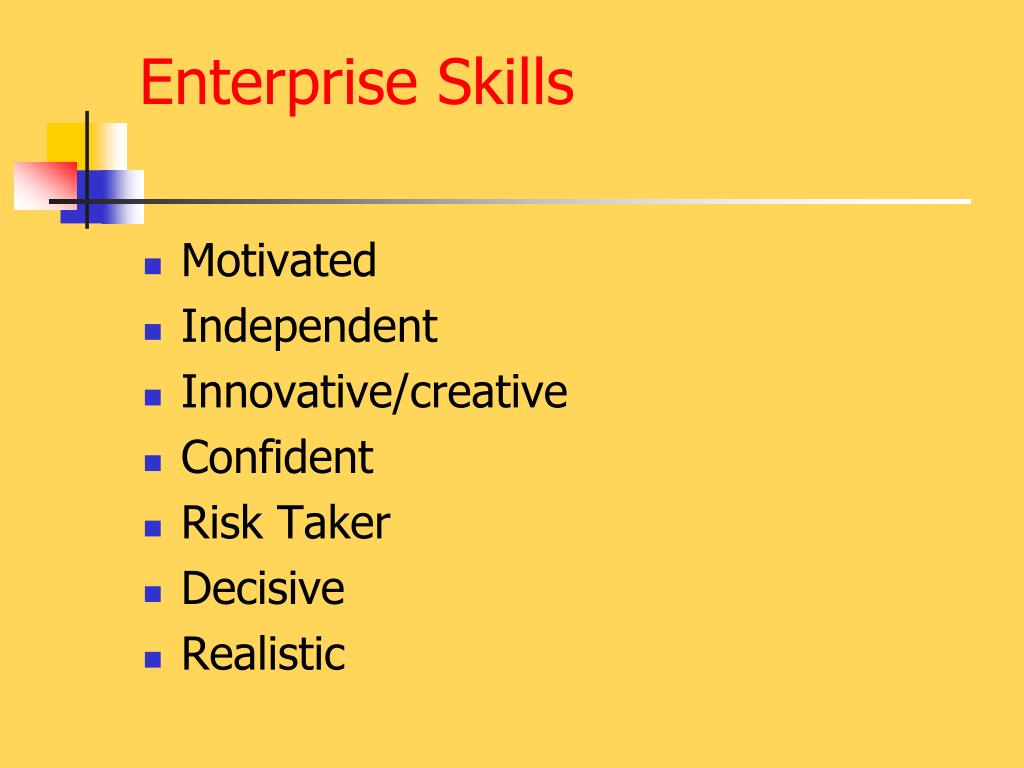 Enterprise Skills

- Motivated
- Independent
- Innovative/creative
- Confident
- Risk Taker
- Decisive
- Realistic